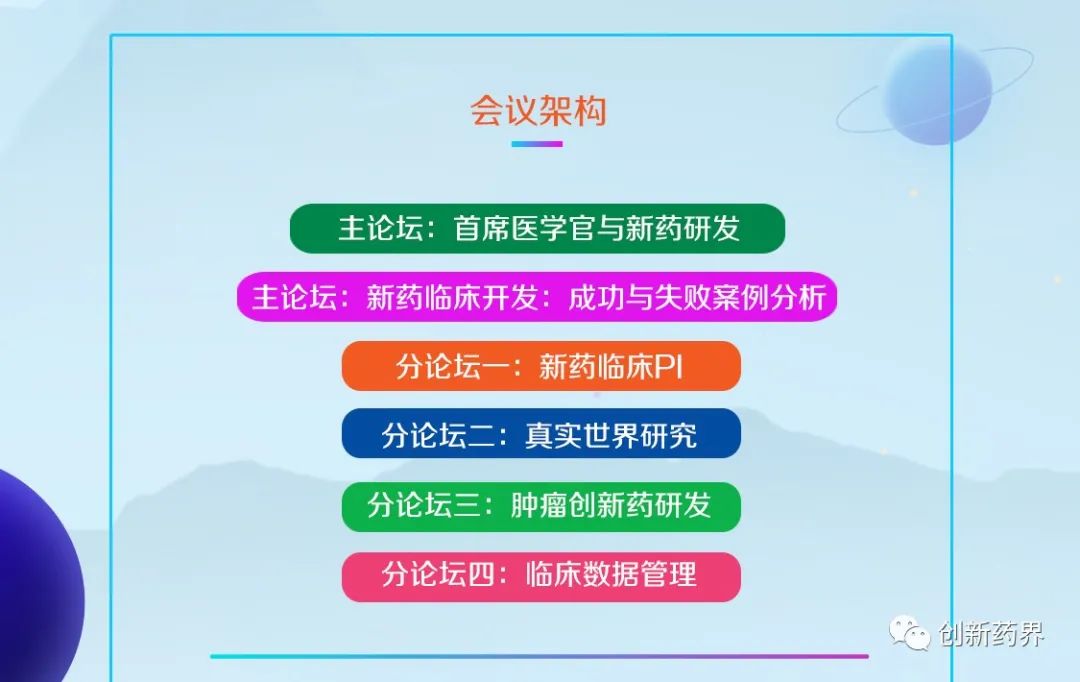 会议架构

主论坛：首席医学官与新药研发

主论坛：新药临床开发：成功与失败案例分析

分论坛一：新药临床PI

分论坛二：真实世界研究

分论坛三：肿瘤创新药研发

分论坛四：临床数据管理

创新药界